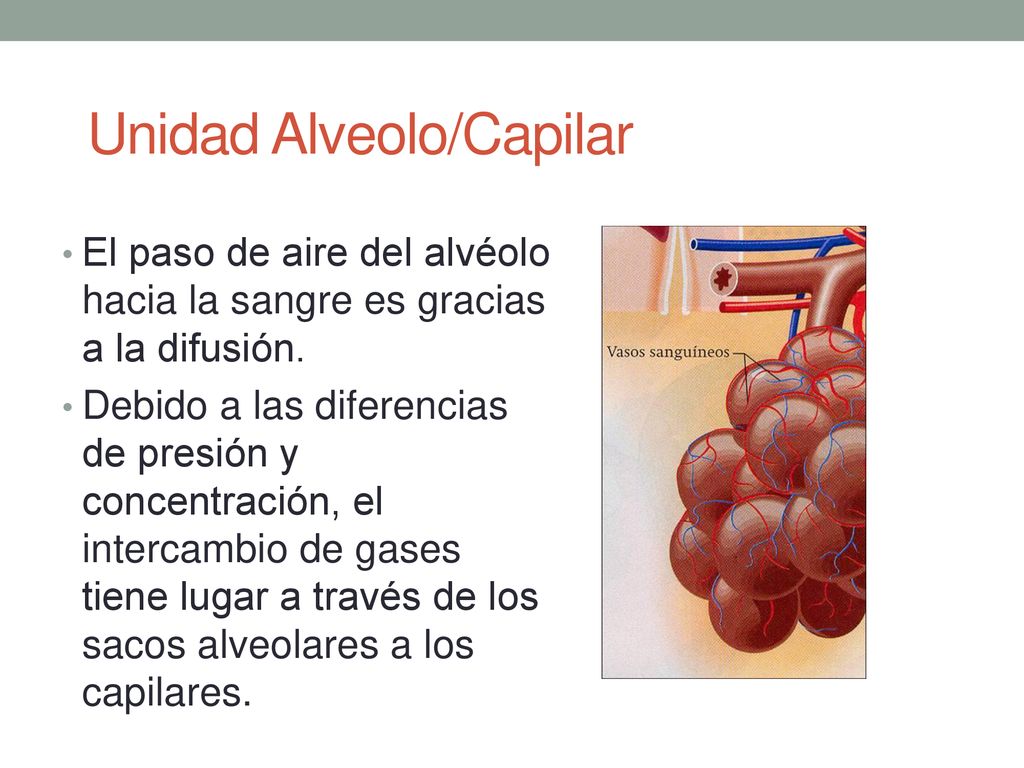 Unidad Alveolo/Capilar

• El paso de aire del alvéolo hacia la sangre es gracias a la difusión.
• Debido a las diferencias de presión y concentración, el intercambio de gases tiene lugar a través de los sacos alveolares a los capilares.

Vasos sanguíneos